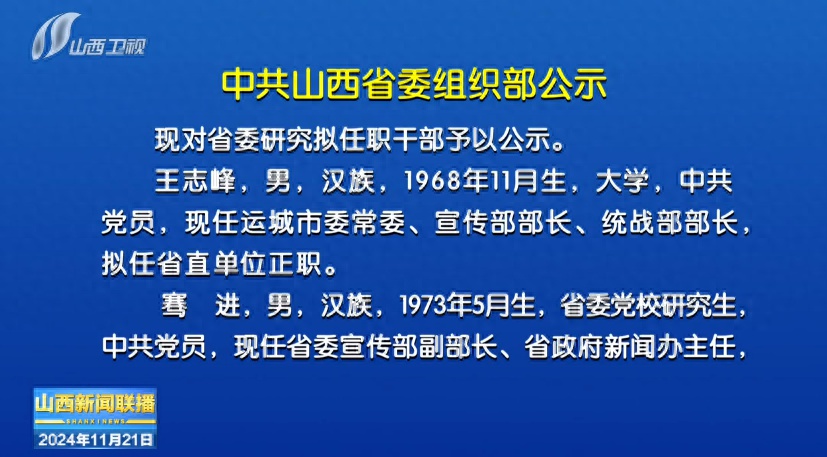 山西卫视

中共山西省委组织部公示

现对省委研究拟任职干部予以公示。

王志峰，男，汉族，1968年11月生，大学，中共党员，现任运城市委常委、宣传部部长、统战部部长，拟任省直单位正职。

骞　进，男，汉族，1973年5月生，省委党校研究生，中共党员，现任省委宣传部副部长、省政府新闻办主任，

山西新闻联播
SHANXI NEWS
2024年11月21日